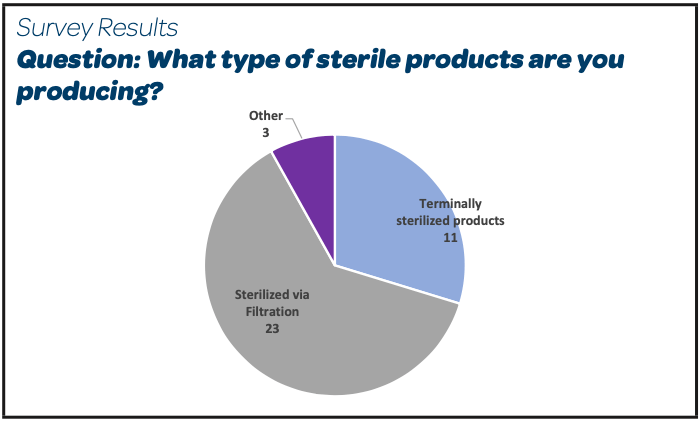 Survey Results
Question: What type of sterile products are you producing?

Other
3

Terminally sterilized products
11

Sterilized via Filtration
23